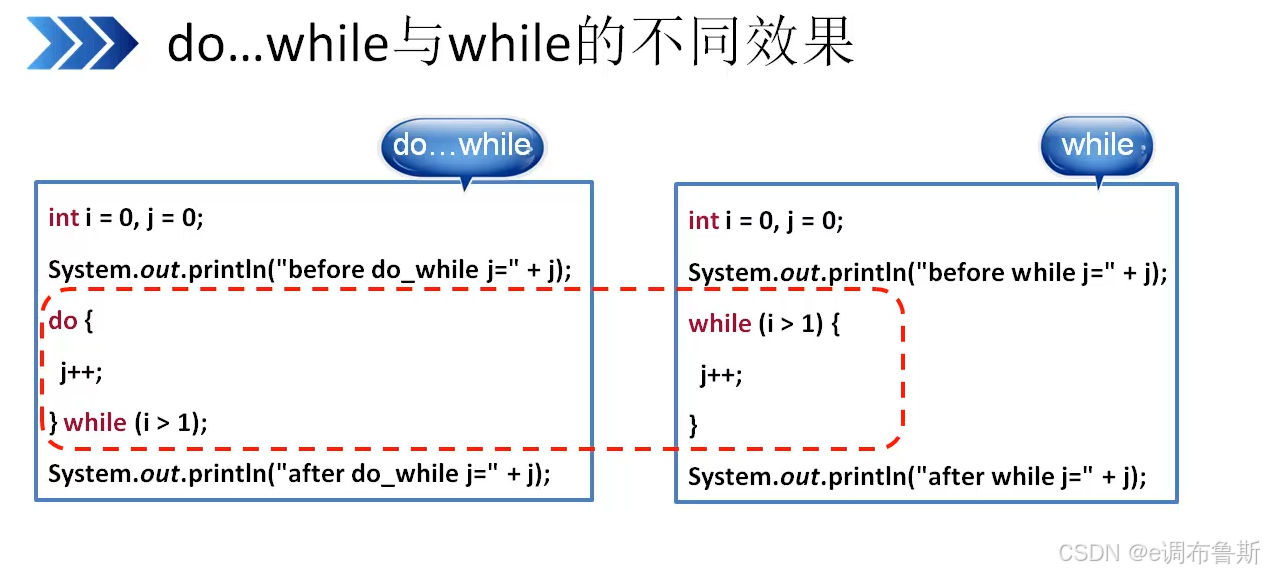 do…while与while的不同效果

do…while

int i = 0, j = 0;

System.out.println("before do_while j=" + j);

do {

j++;

} while (i > 1);

System.out.println("after do_while j=" + j);

while

int i = 0, j = 0;

System.out.println("before while j=" + j);

while (i > 1) {

j++;

}

System.out.println("after while j=" + j);

CSDN @e调布鲁斯